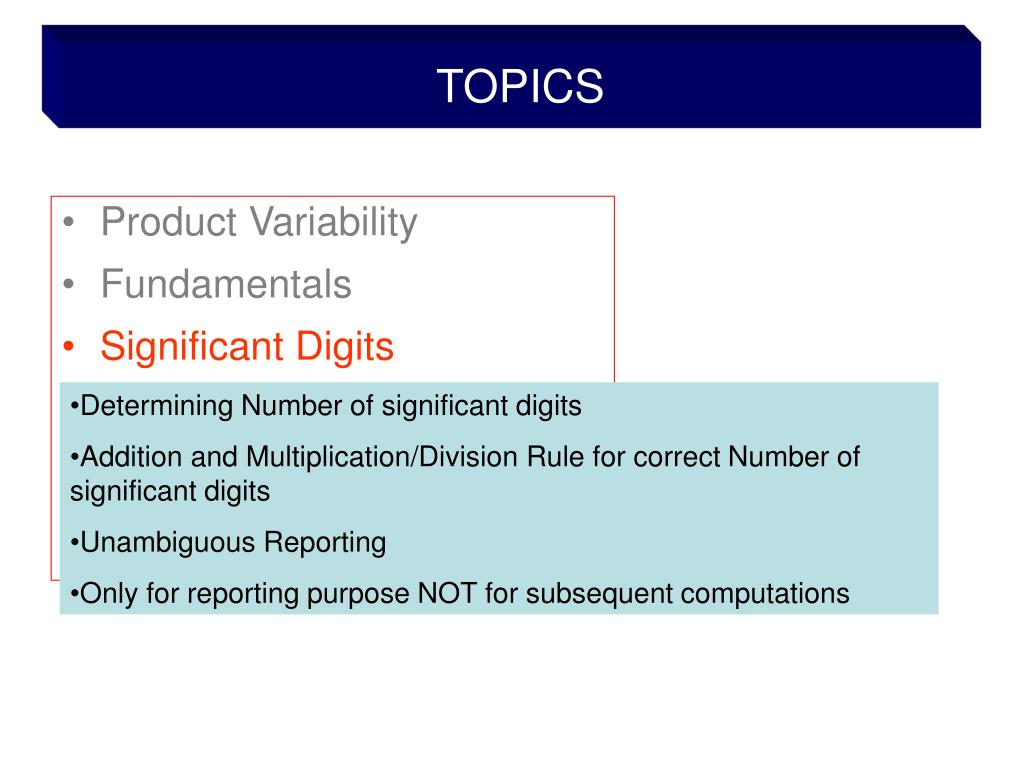 TOPICS

• Product Variability
• Fundamentals
• Significant Digits

•Determining Number of significant digits
•Addition and Multiplication/Division Rule for correct Number of significant digits
•Unambiguous Reporting
•Only for reporting purpose NOT for subsequent computations